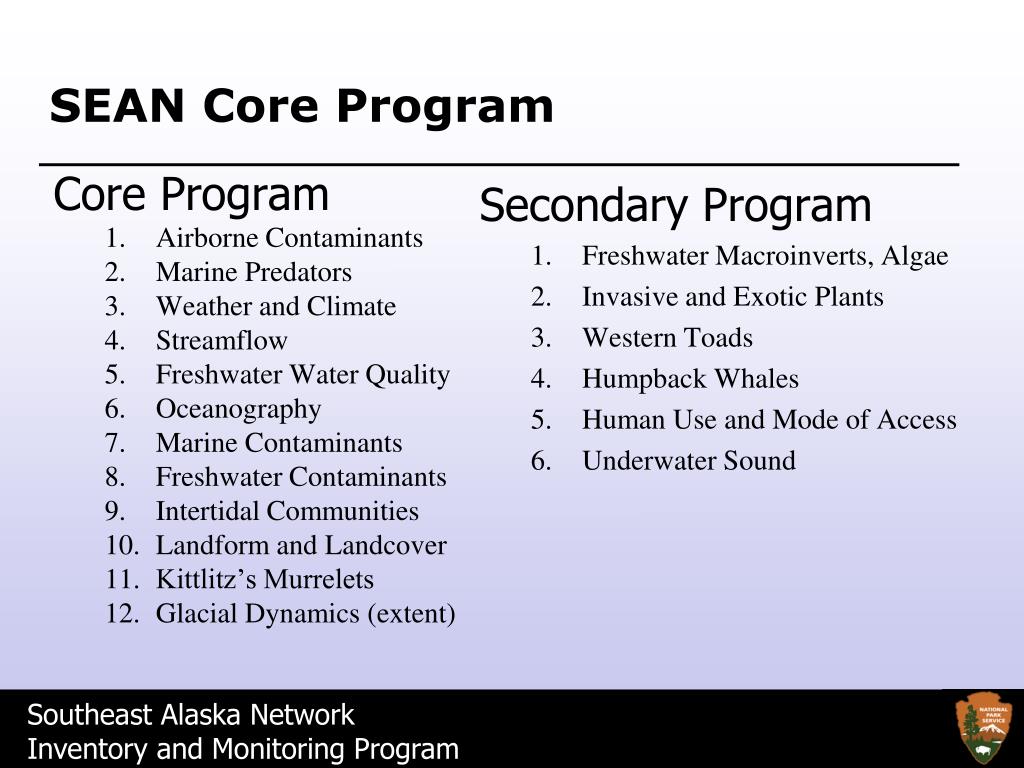 SEAN Core Program

Core Program
1. Airborne Contaminants
2. Marine Predators
3. Weather and Climate
4. Streamflow
5. Freshwater Water Quality
6. Oceanography
7. Marine Contaminants
8. Freshwater Contaminants
9. Intertidal Communities
10. Landform and Landcover
11. Kittlitz's Murrelets
12. Glacial Dynamics (extent)

Secondary Program
1. Freshwater Macroinverts, Algae
2. Invasive and Exotic Plants
3. Western Toads
4. Humpback Whales
5. Human Use and Mode of Access
6. Underwater Sound

Southeast Alaska Network
Inventory and Monitoring Program

NATIONAL PARK SERVICE